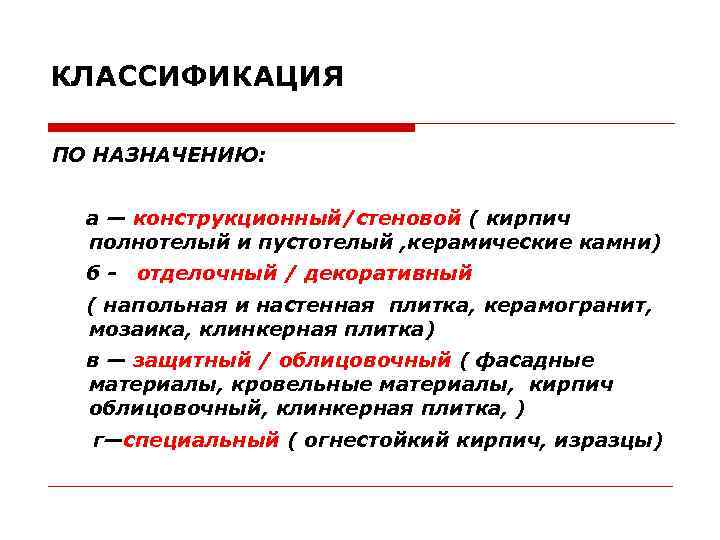 КЛАССИФИКАЦИЯ

ПО НАЗНАЧЕНИЮ:

а — конструкционный/стеновой ( кирпич полнотелый и пустотелый ,керамические камни)

б - отделочный / декоративный

( напольная и настенная плитка, керамогранит, мозаика, клинкерная плитка)

в — защитный / облицовочный ( фасадные материалы, кровельные материалы, кирпич облицовочный, клинкерная плитка, )

г—специальный ( огнестойкий кирпич, изразцы)